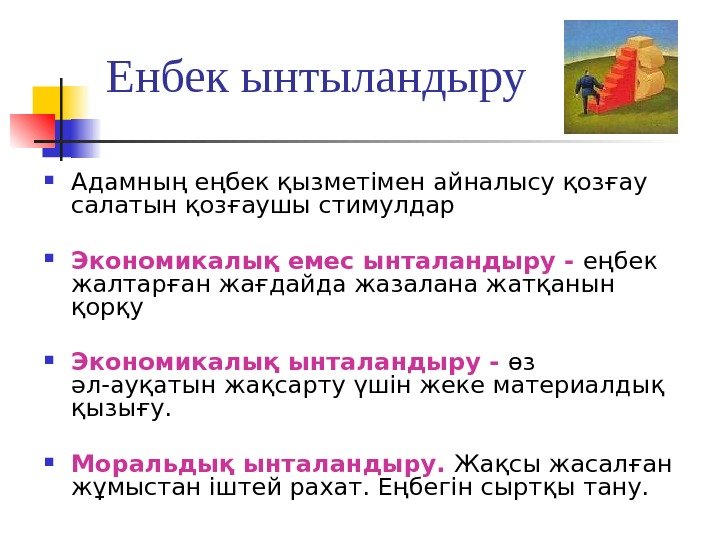 Енбек ынтыландыру

Адамның еңбек қызметімен айналысу қозғау салатын қозғаушы стимулдар

Экономикалық емес ынталандыру - еңбек жалтарған жағдайда жазалана жатқанын қорқу

Экономикалық ынталандыру - өз әл-ауқатын жақсарту үшін жеке материалдық қызығу.

Моральдық ынталандыру. Жақсы жасалған жұмыстан іштей рахат. Еңбегін сыртқы тану.